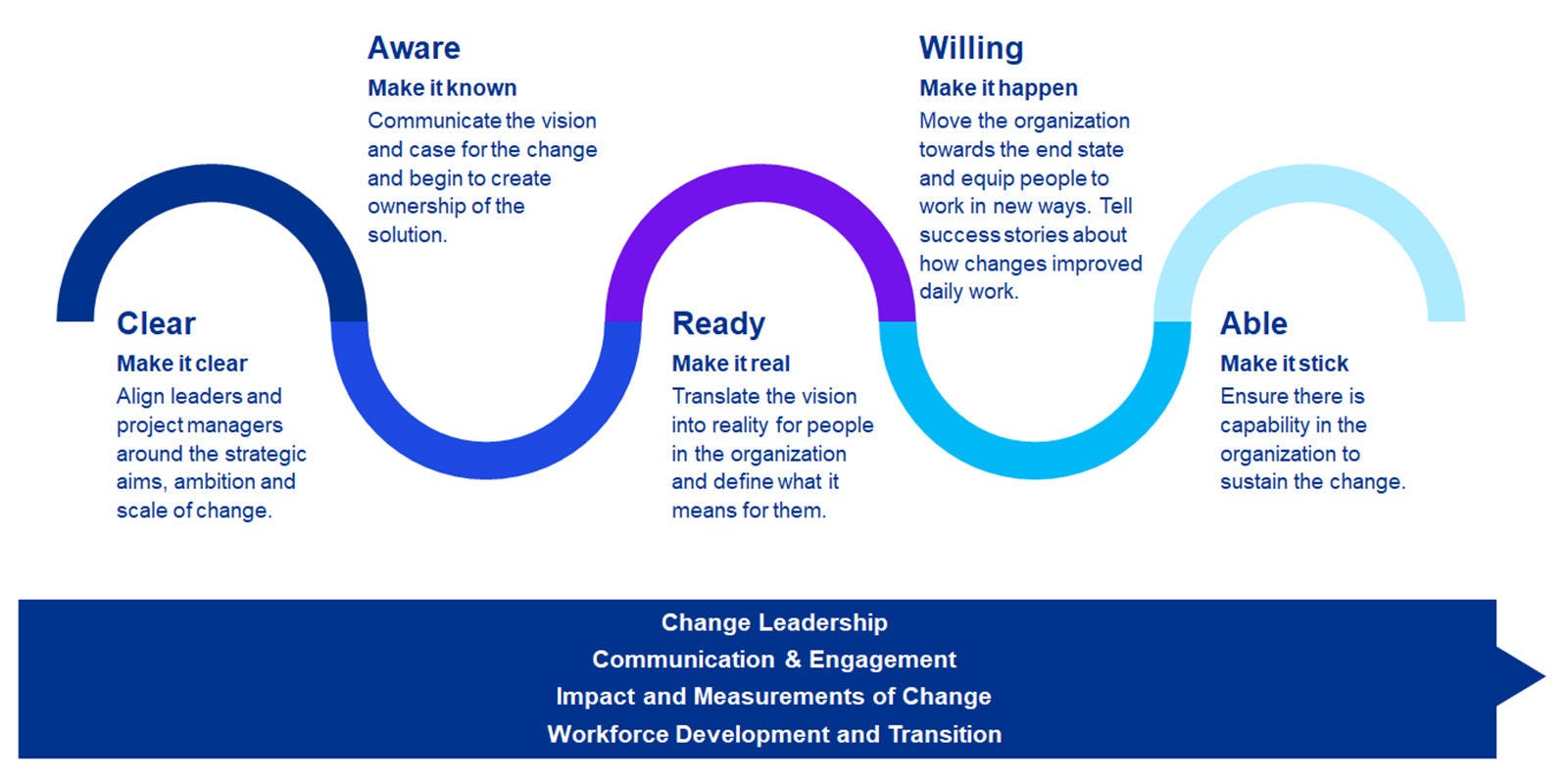 Clear
Make it clear
Align leaders and project managers around the strategic aims, ambition and scale of change.

Aware
Make it known
Communicate the vision and case for the change and begin to create ownership of the solution.

Ready
Make it real
Translate the vision into reality for people in the organization and define what it means for them.

Willing
Make it happen
Move the organization towards the end state and equip people to work in new ways. Tell success stories about how changes improved daily work.

Able
Make it stick
Ensure there is capability in the organization to sustain the change.

Change Leadership
Communication & Engagement
Impact and Measurements of Change
Workforce Development and Transition